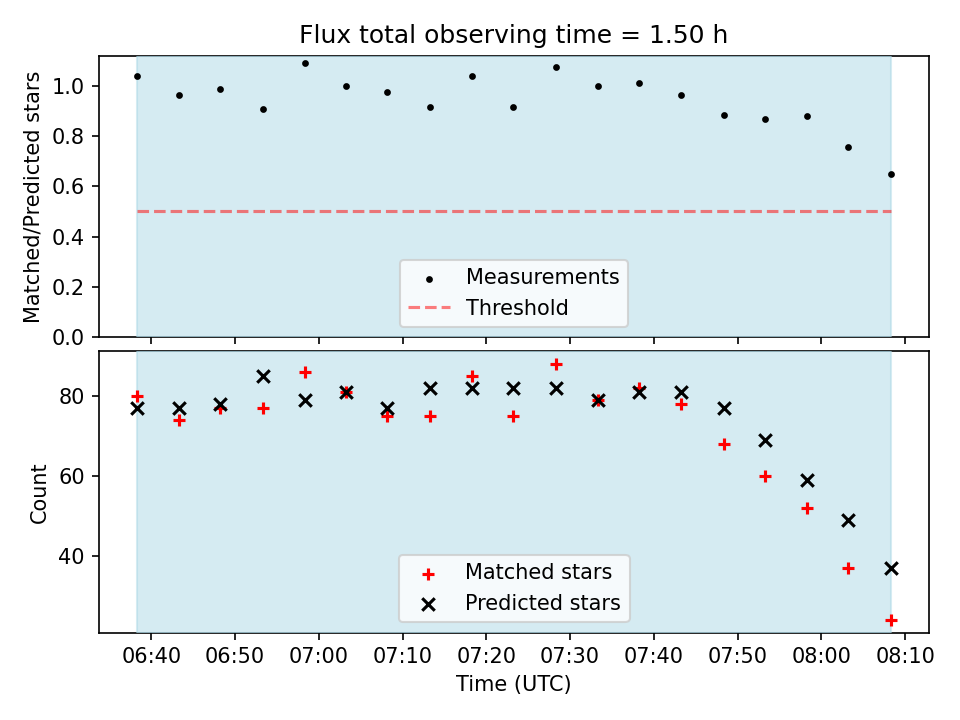 Flux total observing time = 1.50 h

Matched/Predicted stars

1.0
0.8
0.6
0.4
0.2
0.0

Measurements
Threshold

Count

80
60
40

Matched stars
Predicted stars

06:40 06:50 07:00 07:10 07:20 07:30 07:40 07:50 08:00 08:10
Time (UTC)